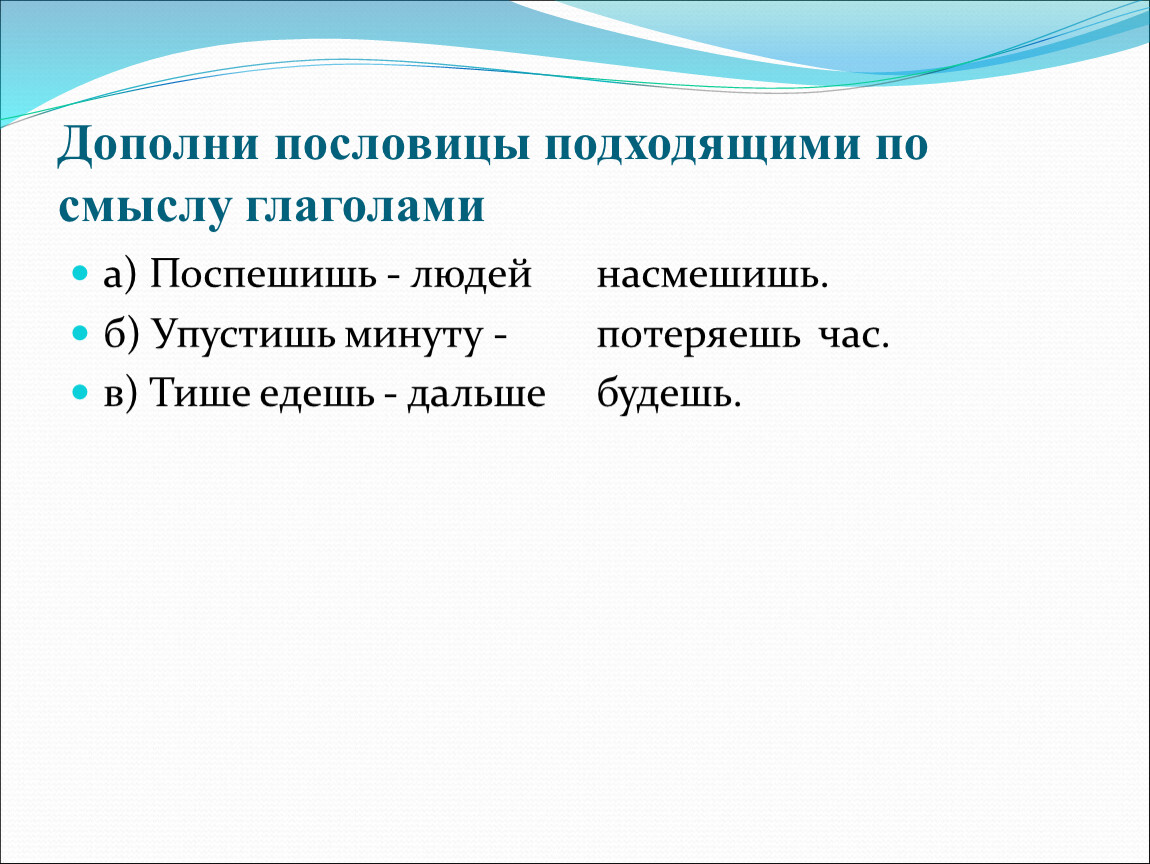 Дополни пословицы подходящими по смыслу глаголами

а) Поспешишь - людей насмешишь.
б) Упустишь минуту - потеряешь час.
в) Тише едешь - дальше будешь.